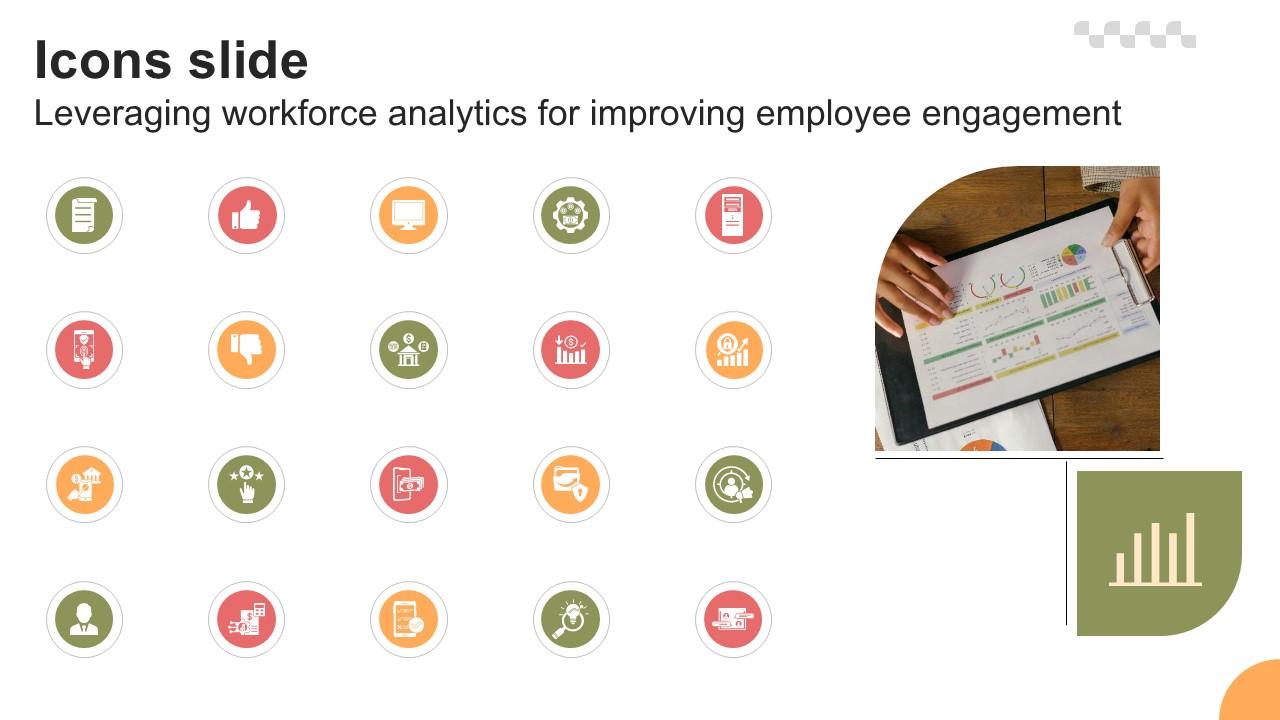 Icons slide
Leveraging workforce analytics for improving employee engagement